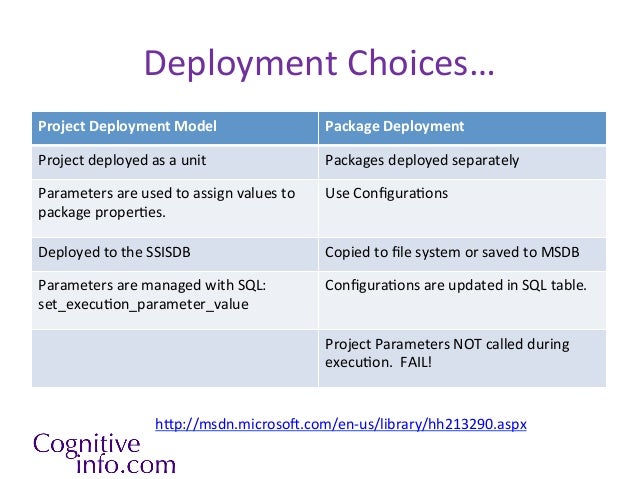 Deployment Choices…

| Project Deployment Model | Package Deployment |
|---|---|
| Project deployed as a unit | Packages deployed separately |
| Parameters are used to assign values to package properties. | Use Configurations |
| Deployed to the SSISDB | Copied to file system or saved to MSDB |
| Parameters are managed with SQL: set_execution_parameter_value | Configurations are updated in SQL table. |
| | Project Parameters NOT called during execution. FAIL! |

http://msdn.microsoft.com/en-us/library/hh213290.aspx

Cognitive info.com